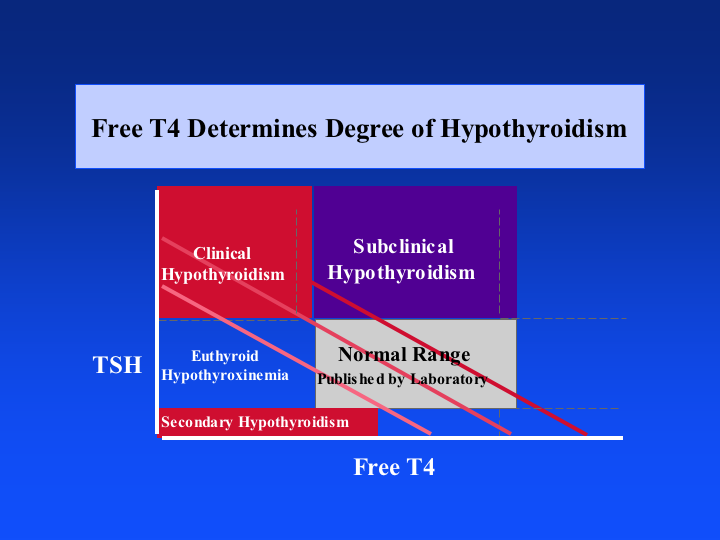 Free T4 Determines Degree of Hypothyroidism

Clinical Hypothyroidism

Subclinical Hypothyroidism

TSH

Euthyroid Hypothyroxinemia

Normal Range
Published by Laboratory

Secondary Hypothyroidism

Free T4